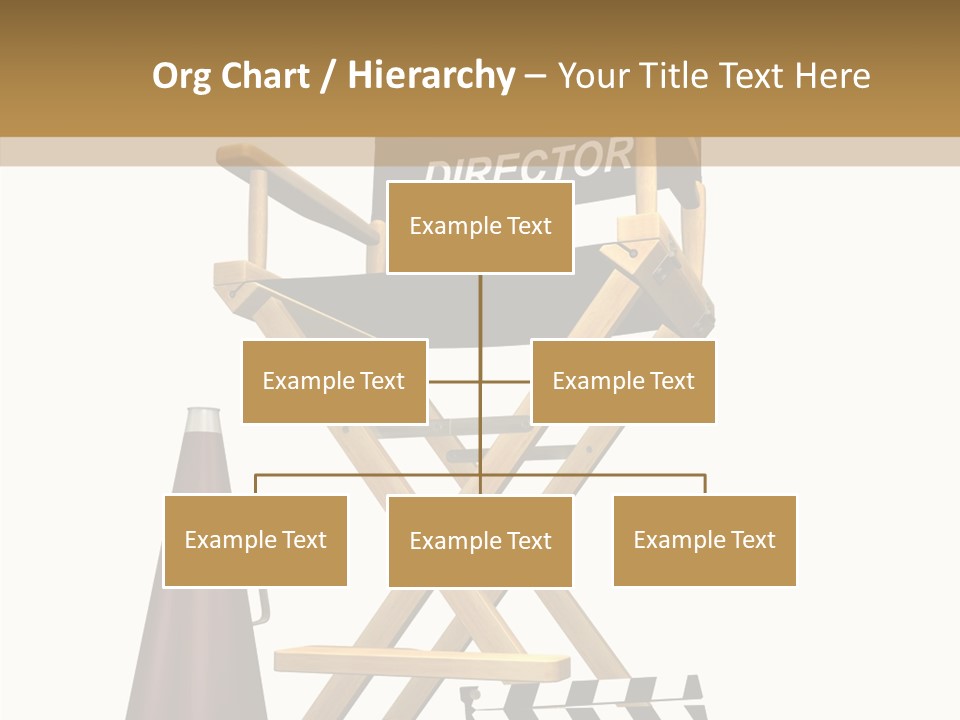 Org Chart / Hierarchy – Your Title Text Here

DIRECTOR

Example Text

Example Text

Example Text

Example Text

Example Text

Example Text